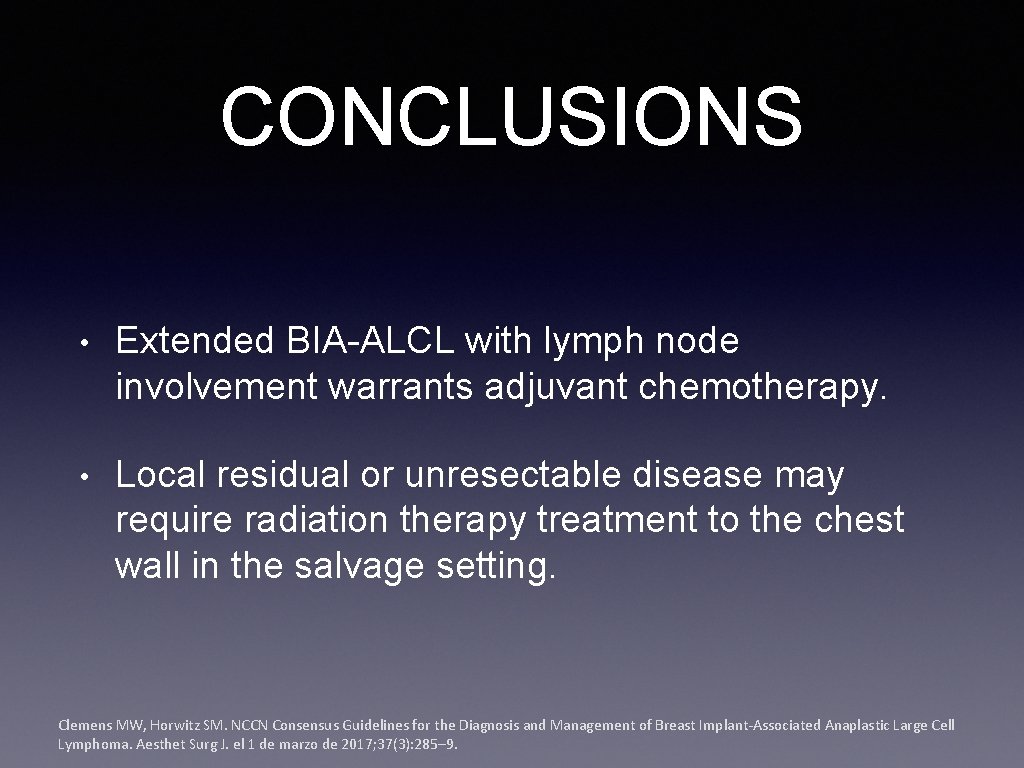 CONCLUSIONS

• Extended BIA-ALCL with lymph node involvement warrants adjuvant chemotherapy.

• Local residual or unresectable disease may require radiation therapy treatment to the chest wall in the salvage setting.

Clemens MW, Horwitz SM. NCCN Consensus Guidelines for the Diagnosis and Management of Breast Implant-Associated Anaplastic Large Cell Lymphoma. Aesthet Surg J. el 1 de marzo de 2017;37(3):285–9.